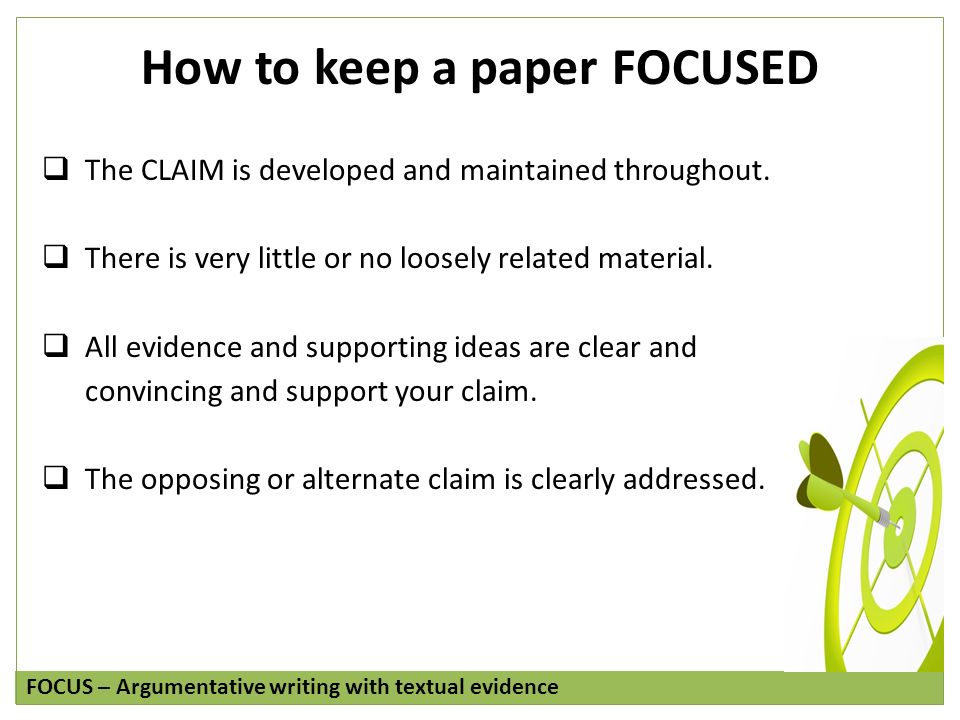 How to keep a paper FOCUSED

❑ The CLAIM is developed and maintained throughout.

❑ There is very little or no loosely related material.

❑ All evidence and supporting ideas are clear and convincing and support your claim.

❑ The opposing or alternate claim is clearly addressed.

FOCUS – Argumentative writing with textual evidence